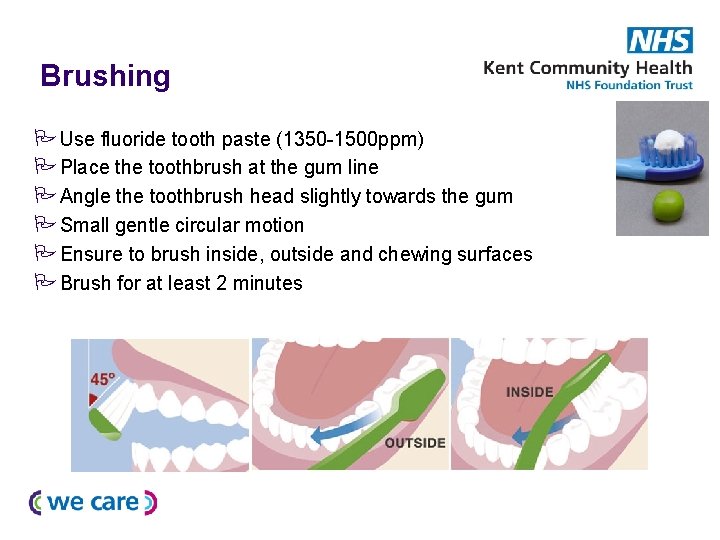 Brushing

NHS
Kent Community Health
NHS Foundation Trust

Use fluoride tooth paste (1350-1500ppm)
Place the toothbrush at the gum line
Angle the toothbrush head slightly towards the gum
Small gentle circular motion
Ensure to brush inside, outside and chewing surfaces
Brush for at least 2 minutes

45°

OUTSIDE

INSIDE

we care